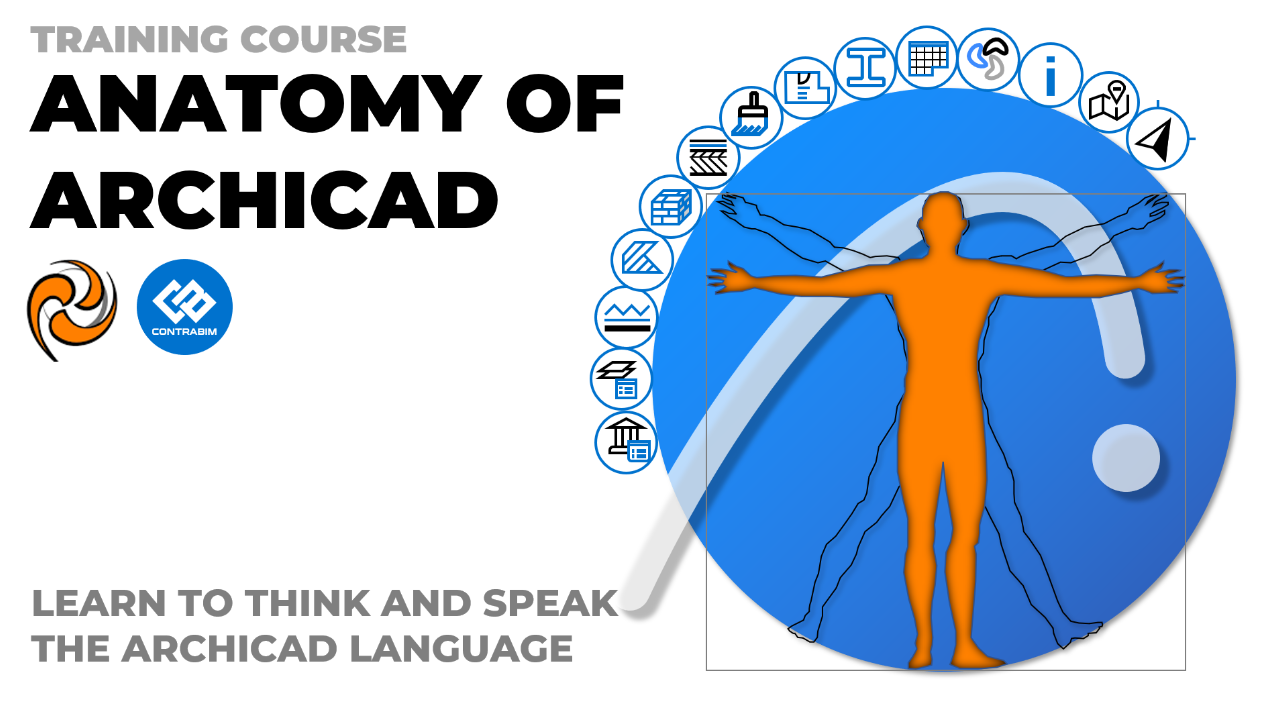 TRAINING COURSE
ANATOMY OF ARCHICAD

CONTRABIM

LEARN TO THINK AND SPEAK THE ARCHICAD LANGUAGE